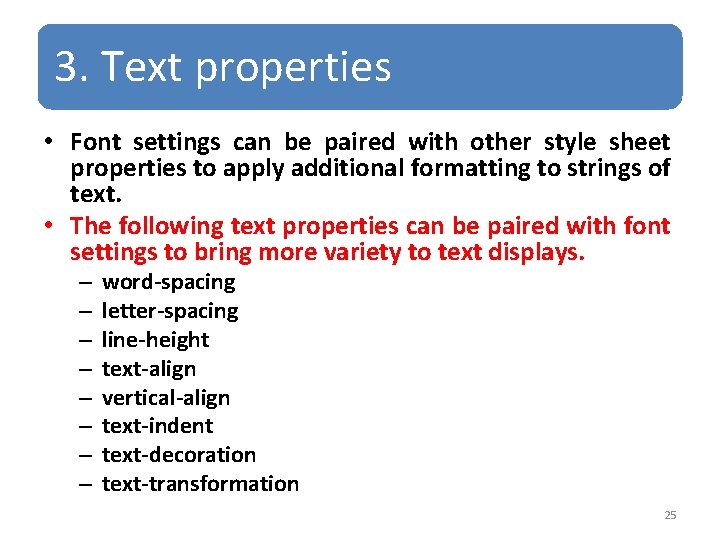 3. Text properties

• Font settings can be paired with other style sheet properties to apply additional formatting to strings of text.

• The following text properties can be paired with font settings to bring more variety to text displays.

– word-spacing
– letter-spacing
– line-height
– text-align
– vertical-align
– text-indent
– text-decoration
– text-transformation

25